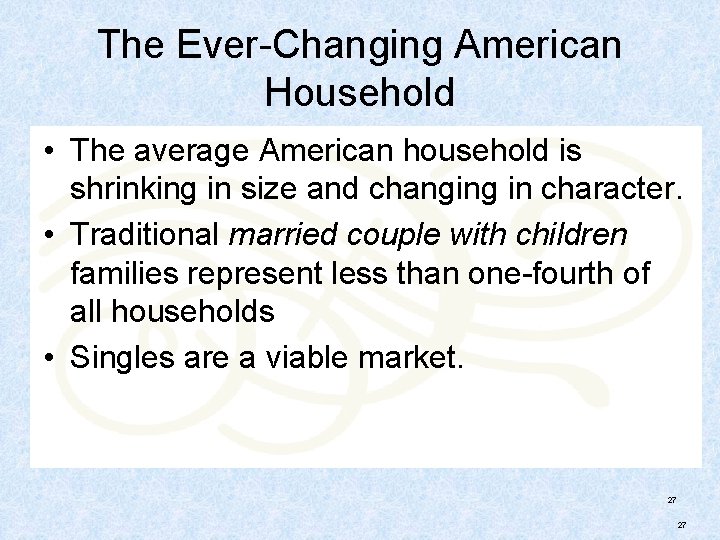 The Ever-Changing American Household

• The average American household is shrinking in size and changing in character.
• Traditional married couple with children families represent less than one-fourth of all households
• Singles are a viable market.

27

27